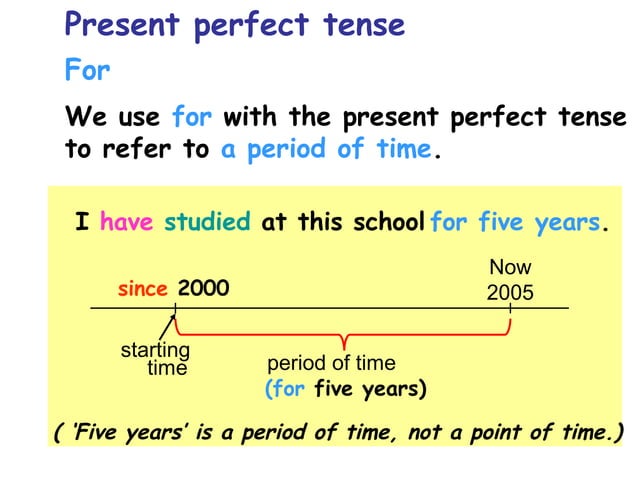 Present perfect tense

For

We use for with the present perfect tense to refer to a period of time.

I have studied at this school for five years.

since 2000

Now
2005

starting time

period of time
(for five years)

( 'Five years' is a period of time, not a point of time.)